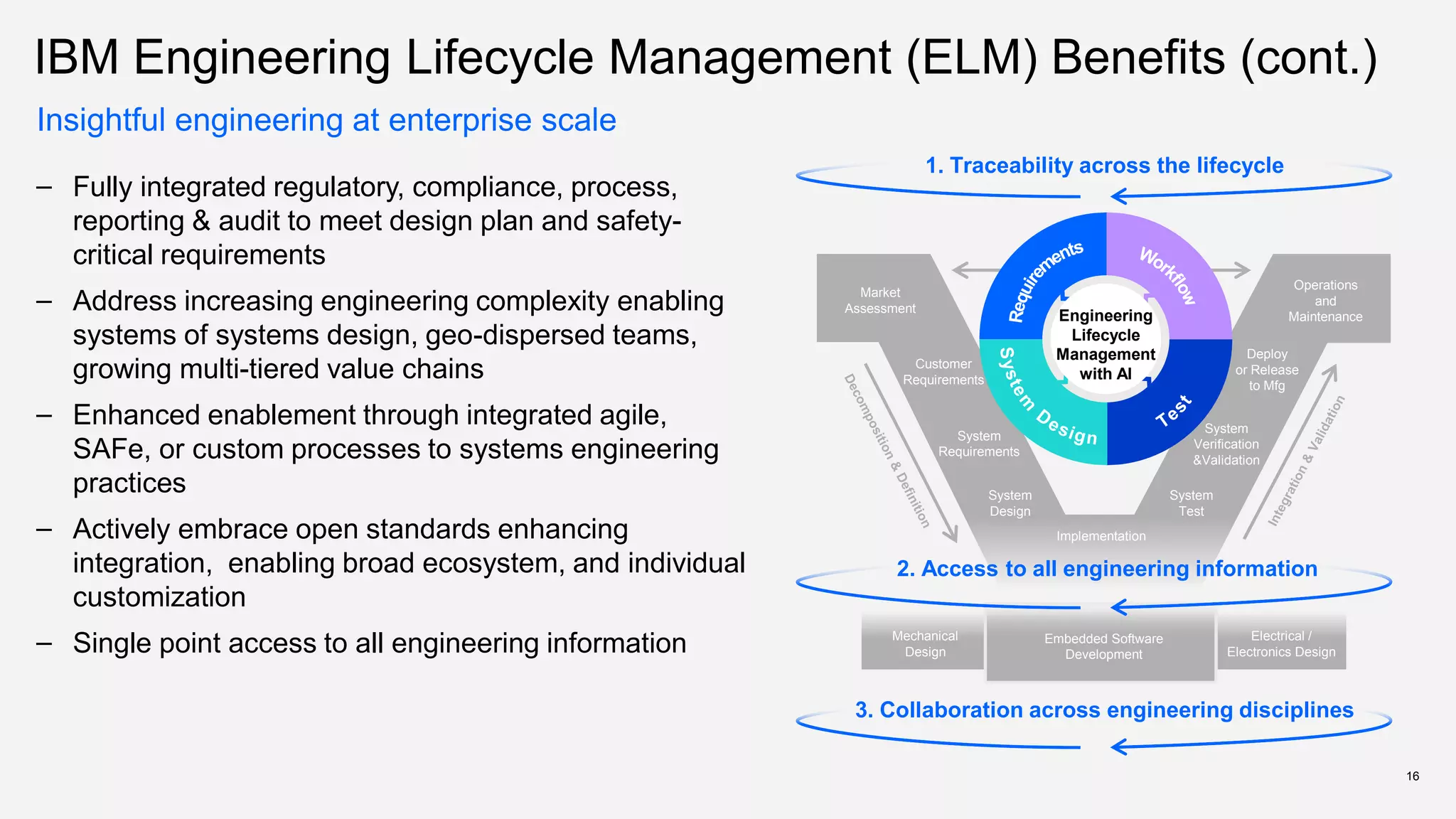 IBM Engineering Lifecycle Management (ELM) Benefits (cont.)

Insightful engineering at enterprise scale

– Fully integrated regulatory, compliance, process, reporting & audit to meet design plan and safety-critical requirements

– Address increasing engineering complexity enabling systems of systems design, geo-dispersed teams, growing multi-tiered value chains

– Enhanced enablement through integrated agile, SAFe, or custom processes to systems engineering practices

– Actively embrace open standards enhancing integration, enabling broad ecosystem, and individual customization

– Single point access to all engineering information

1. Traceability across the lifecycle

Requirements
Workflow
System Design
Test
Engineering Lifecycle Management with AI

Market Assessment
Customer Requirements
System Requirements
System Design
Implementation
System Test
System Verification &Validation
Deploy or Release to Mfg
Operations and Maintenance
Decomposition & Definition
Integration & Validation

2. Access to all engineering information

Mechanical Design
Embedded Software Development
Electrical / Electronics Design

3. Collaboration across engineering disciplines

16